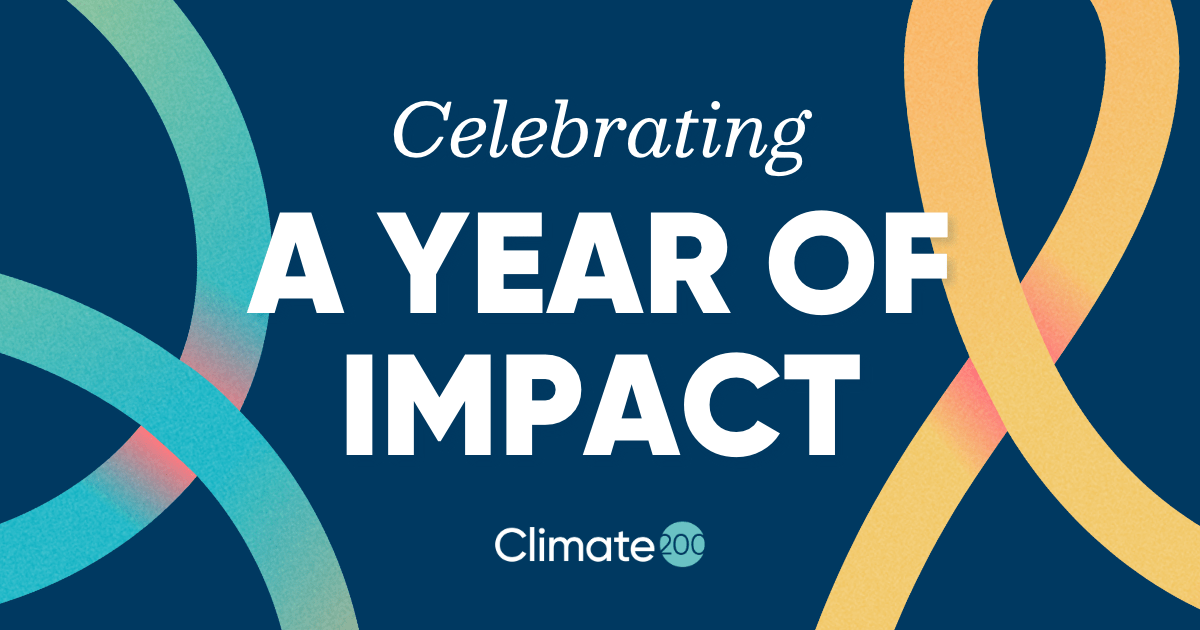 Celebrating
A YEAR OF IMPACT

Climate200